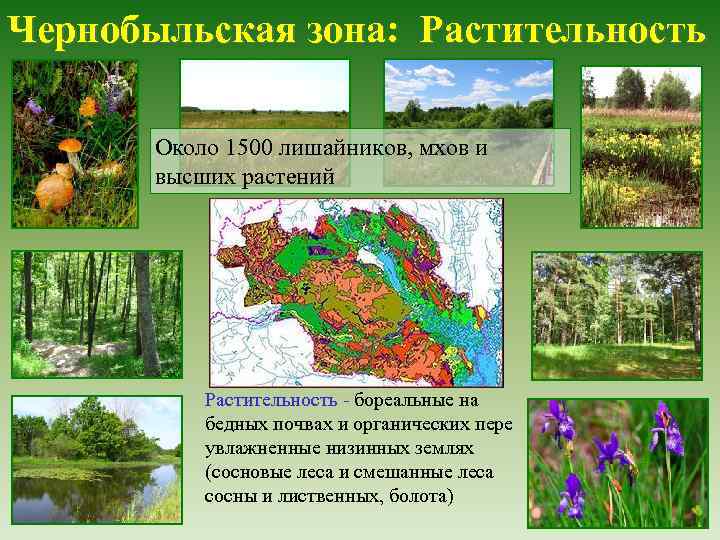 Чернобыльская зона: Растительность

Около 1500 лишайников, мхов и высших растений

Растительность - бореальные на бедных почвах и органических пере увлажненные низинных землях (сосновые леса и смешанные леса сосны и лиственных, болота)